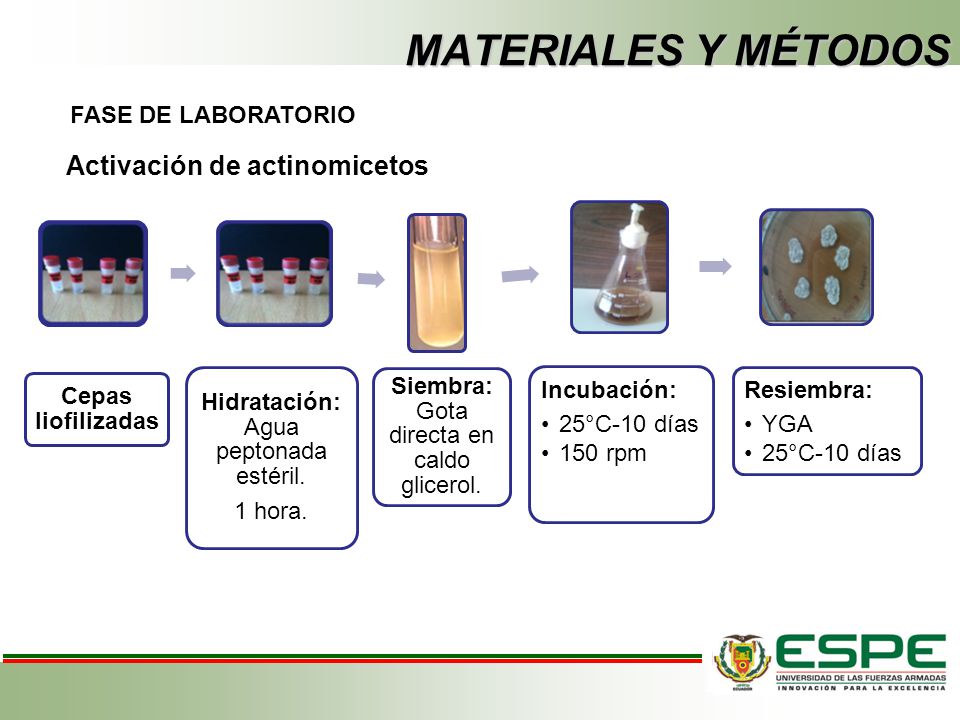 MATERIALES Y MÉTODOS

FASE DE LABORATORIO

Activación de actinomicetos

Cepas liofilizadas

Hidratación: Agua peptonada estéril.

1 hora.

Siembra: Gota directa en caldo glicerol.

Incubación:
• 25°C-10 días
• 150 rpm

Resiembra:
• YGA
• 25°C-10 días

ESPE
UNIVERSIDAD DE LAS FUERZAS ARMADAS
INNOVACIÓN PARA LA EXCELENCIA